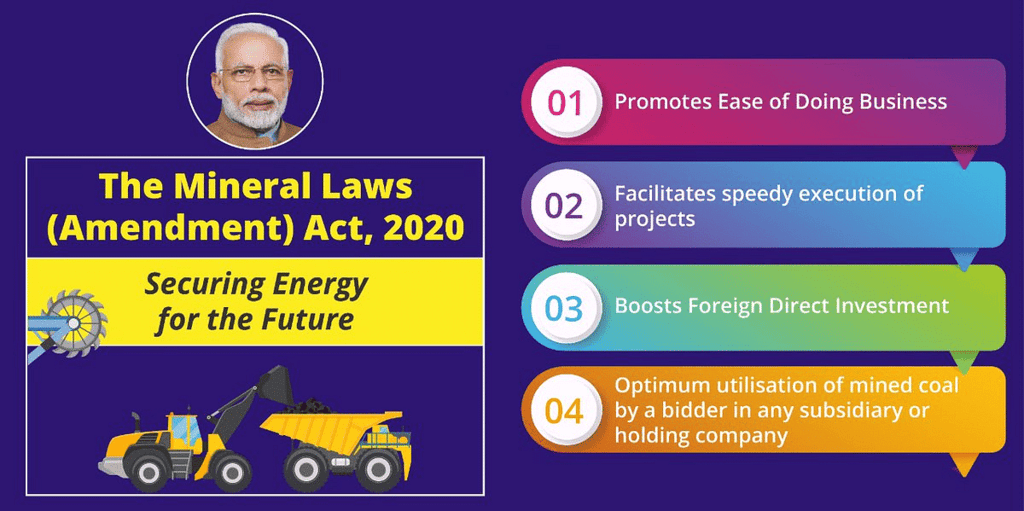 The Mineral Laws (Amendment) Act, 2020

Securing Energy for the Future

01 Promotes Ease of Doing Business

02 Facilitates speedy execution of projects

03 Boosts Foreign Direct Investment

04 Optimum utilisation of mined coal by a bidder in any subsidiary or holding company